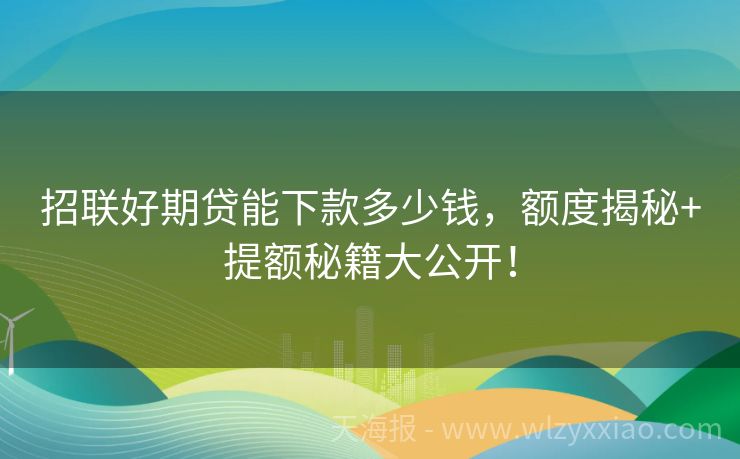 招联好期贷能下款多少钱，额度揭秘+提额秘籍大公开！

天海报 - www.wlzyxxiao.com